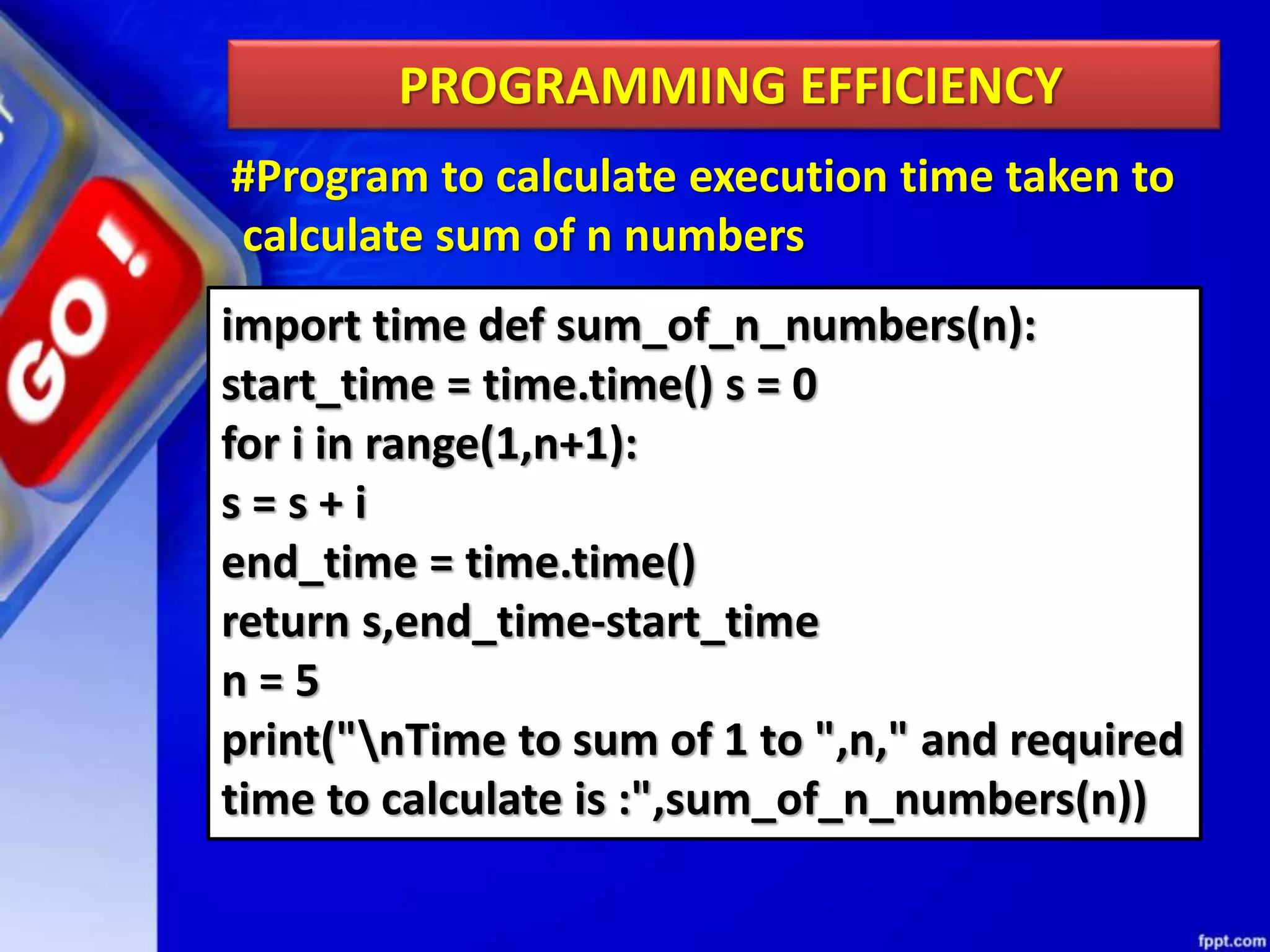 GO !

PROGRAMMING EFFICIENCY

#Program to calculate execution time taken to calculate sum of n numbers

import time def sum_of_n_numbers(n):
start_time = time.time() s = 0
for i in range(1,n+1):
s = s + i
end_time = time.time()
return s,end_time-start_time
n = 5
print("\nTime to sum of 1 to ",n," and required time to calculate is :",sum_of_n_numbers(n))

fppt.com